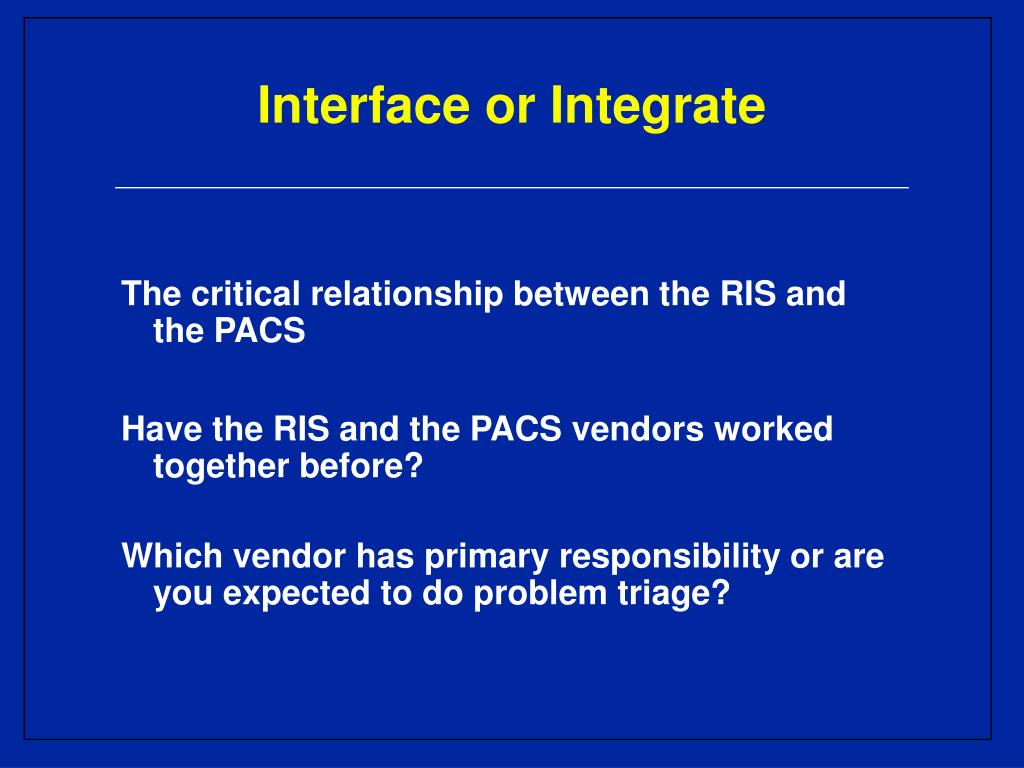 Interface or Integrate

The critical relationship between the RIS and the PACS

Have the RIS and the PACS vendors worked together before?

Which vendor has primary responsibility or are you expected to do problem triage?